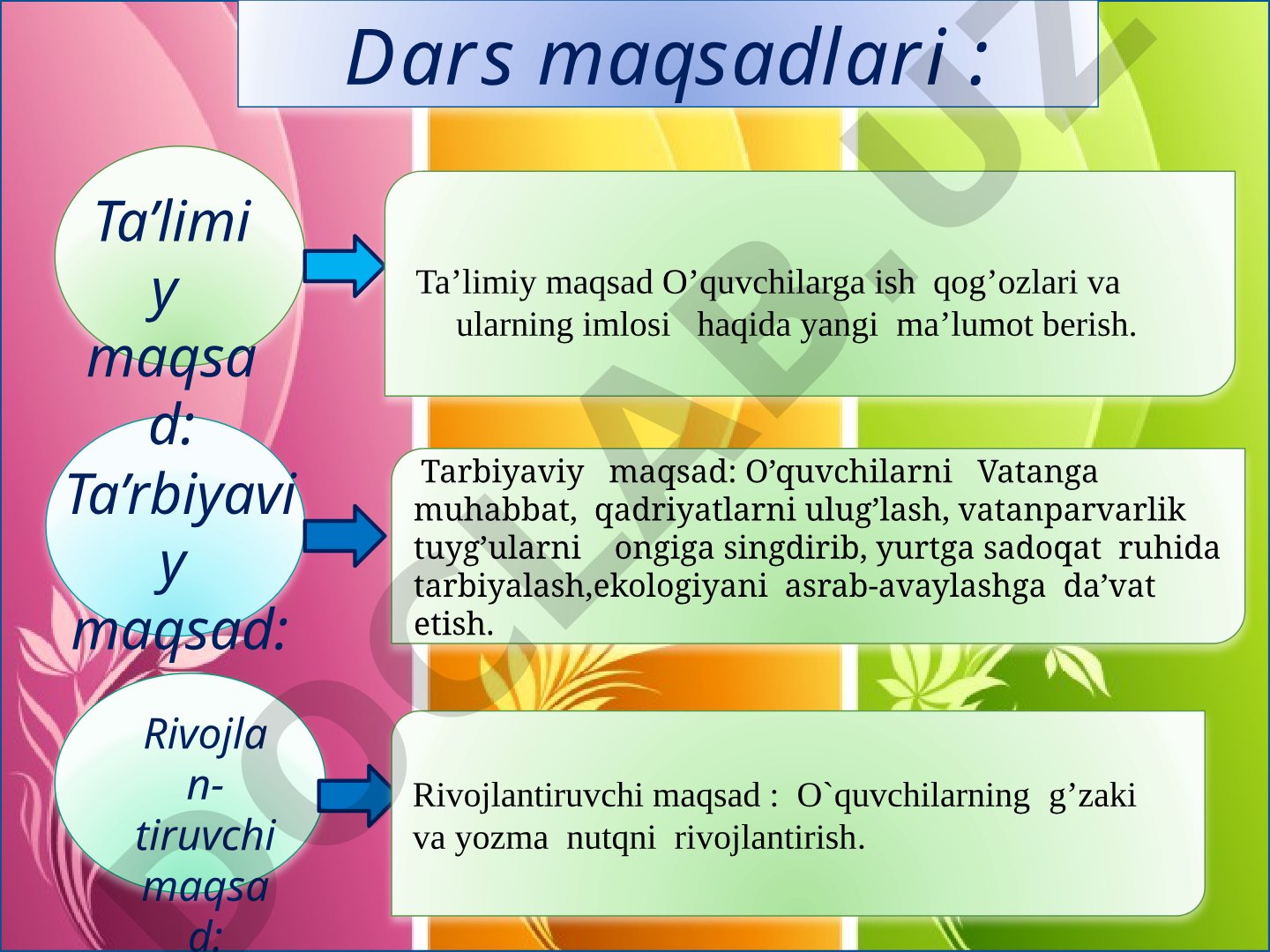 Dars maqsadlari :

Ta’limiy maqsad:

Ta’limiy maqsad O’quvchilarga ish qog’ozlari va ularning imlosi haqida yangi ma’lumot berish.

Ta’rbiyaviy maqsad:

Tarbiyaviy maqsad: O’quvchilarni Vatanga muhabbat, qadriyatlarni ulug’lash, vatanparvarlik tuyg’ularni ongiga singdirib, yurtga sadoqat ruhida tarbiyalash,ekologiyani asrab-avaylashga da’vat etish.

Rivojlan-tiruvchi maqsad:

Rivojlantiruvchi maqsad : O`quvchilarning g’zaki va yozma nutqni rivojlantirish.

DOCLAB.UZ